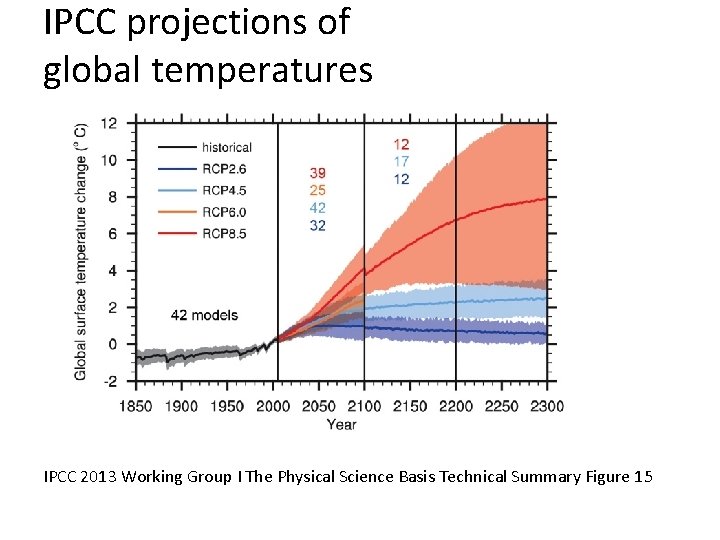 IPCC projections of global temperatures

Global surface temperature change (° C)

12
10
8
6
4
2
0
-2

historical
RCP2.6
RCP4.5
RCP6.0
RCP8.5

39
25
42
32

12
17
12

42 models

1850 1900 1950 2000 2050 2100 2150 2200 2250 2300
Year

IPCC 2013 Working Group I The Physical Science Basis Technical Summary Figure 15